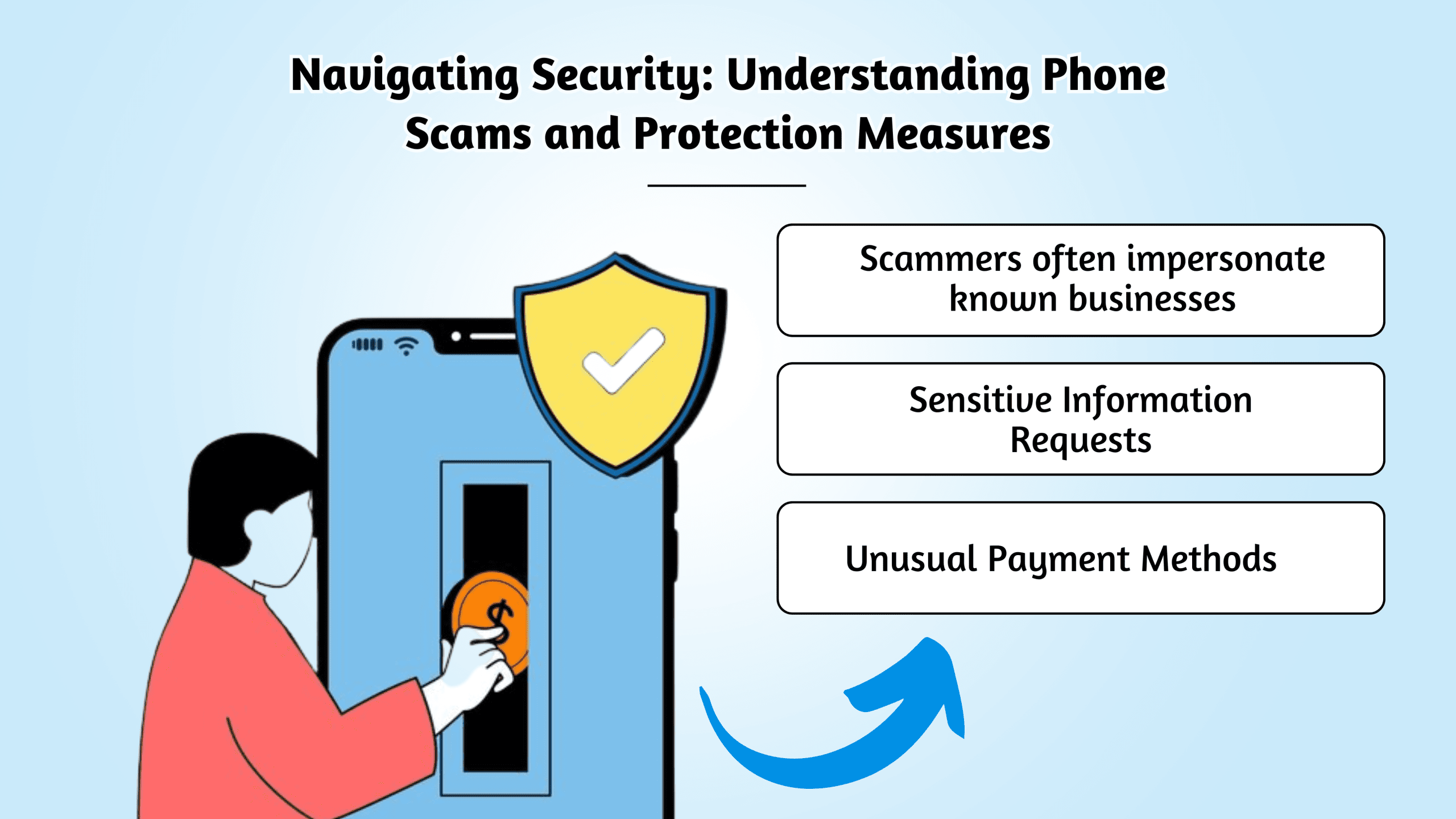 Navigating Security: Understanding Phone Scams and Protection Measures

Scammers often impersonate known businesses

Sensitive Information Requests

Unusual Payment Methods

$